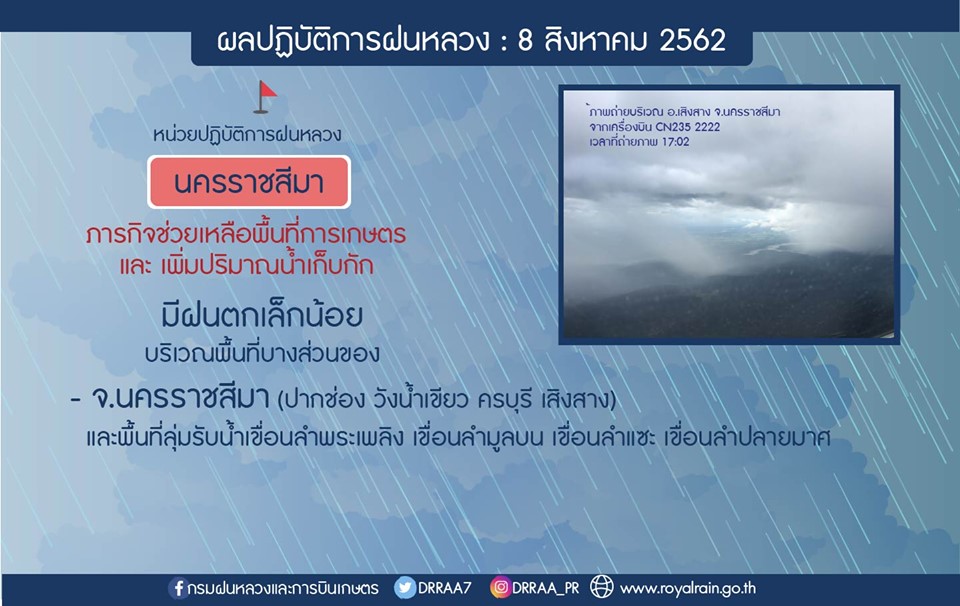 ผลปฏิบัติการฝนหลวง : 8 สิงหาคม 2562

หน่วยปฏิบัติการฝนหลวง

นครราชสีมา

ภารกิจช่วยเหลือพื้นที่การเกษตร และ เพิ่มปริมาณน้ำเก็บกัก

มีฝนตกเล็กน้อย

บริเวณพื้นที่บางส่วนของ

- จ.นครราชสีมา (ปากช่อง วังน้ำเขียว ครบุรี เสิงสาง) และพื้นที่ลุ่มรับน้ำเขื่อนลำพระเพลิง เขื่อนลำมูลบน เขื่อนลำแซะ เขื่อนลำปลายมาศ

ภาพถ่ายบริเวณ อ.เสิงสาง จ.นครราชสีมา จากเครื่องบิน CN235 2222 เวลาที่ถ่ายภาพ 17:02

กรมฝนหลวงและการบินเกษตร DRRAA7 DRRAA_PR www.royalrain.go.th